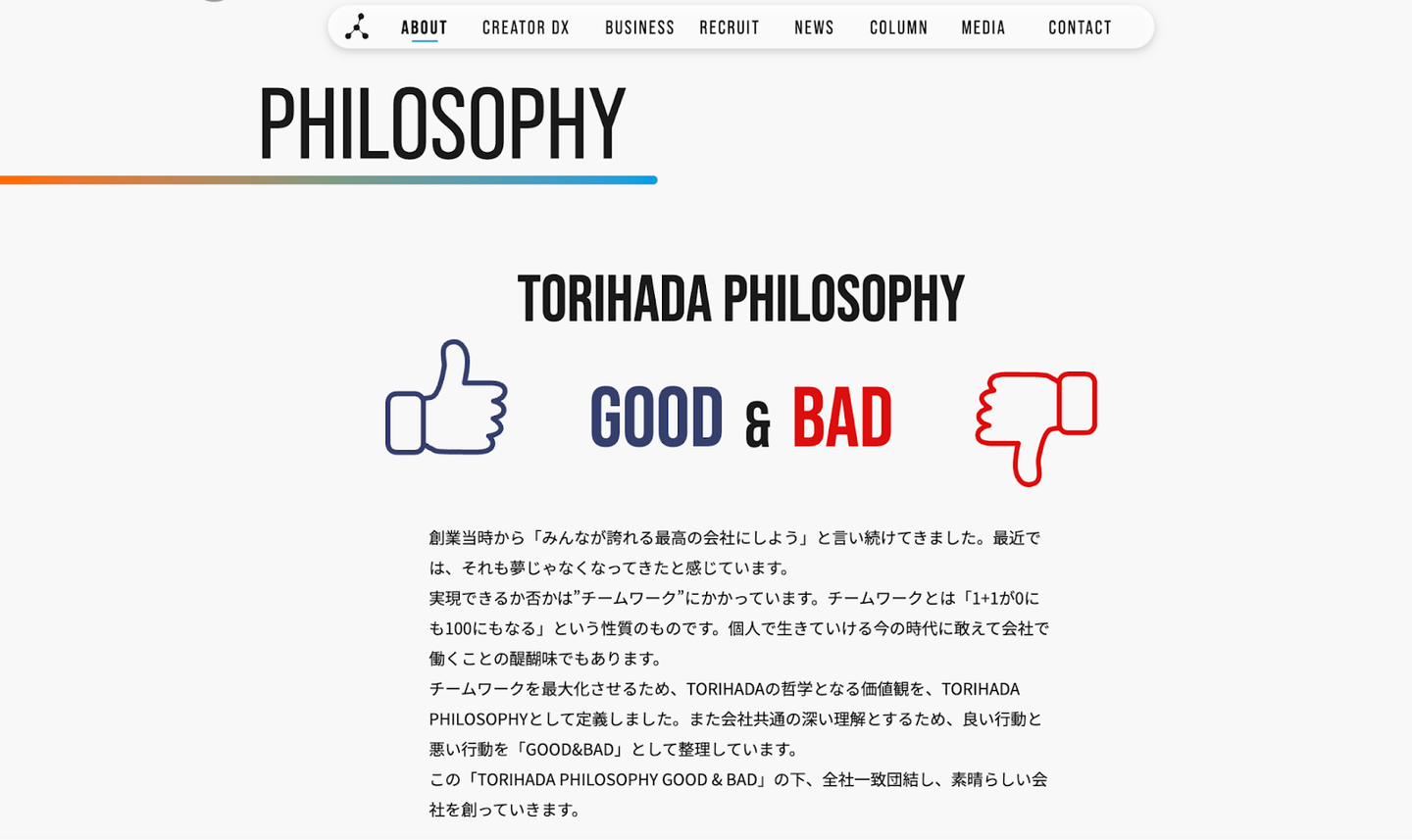 ABOUT CREATOR DX BUSINESS RECRUIT NEWS COLUMN MEDIA CONTACT

PHILOSOPHY

TORIHADA PHILOSOPHY

GOOD & BAD

創業当時から「みんなが誇れる最高の会社にしよう」と言い続けてきました。最近では、それも夢じゃなくなってきたと感じています。
実現できるか否かは”チームワーク”にかかっています。チームワークとは「1+1が0にも100にもなる」という性質のものです。個人で生きていける今の時代に敢えて会社で働くことの醍醐味でもあります。
チームワークを最大化させるため、TORIHADAの哲学となる価値観を、TORIHADA PHILOSOPHYとして定義しました。また会社共通の深い理解とするため、良い行動と悪い行動を「GOOD&BAD」として整理しています。
この「TORIHADA PHILOSOPHY GOOD & BAD」の下、全社一致団結し、素晴らしい会社を創っていきます。